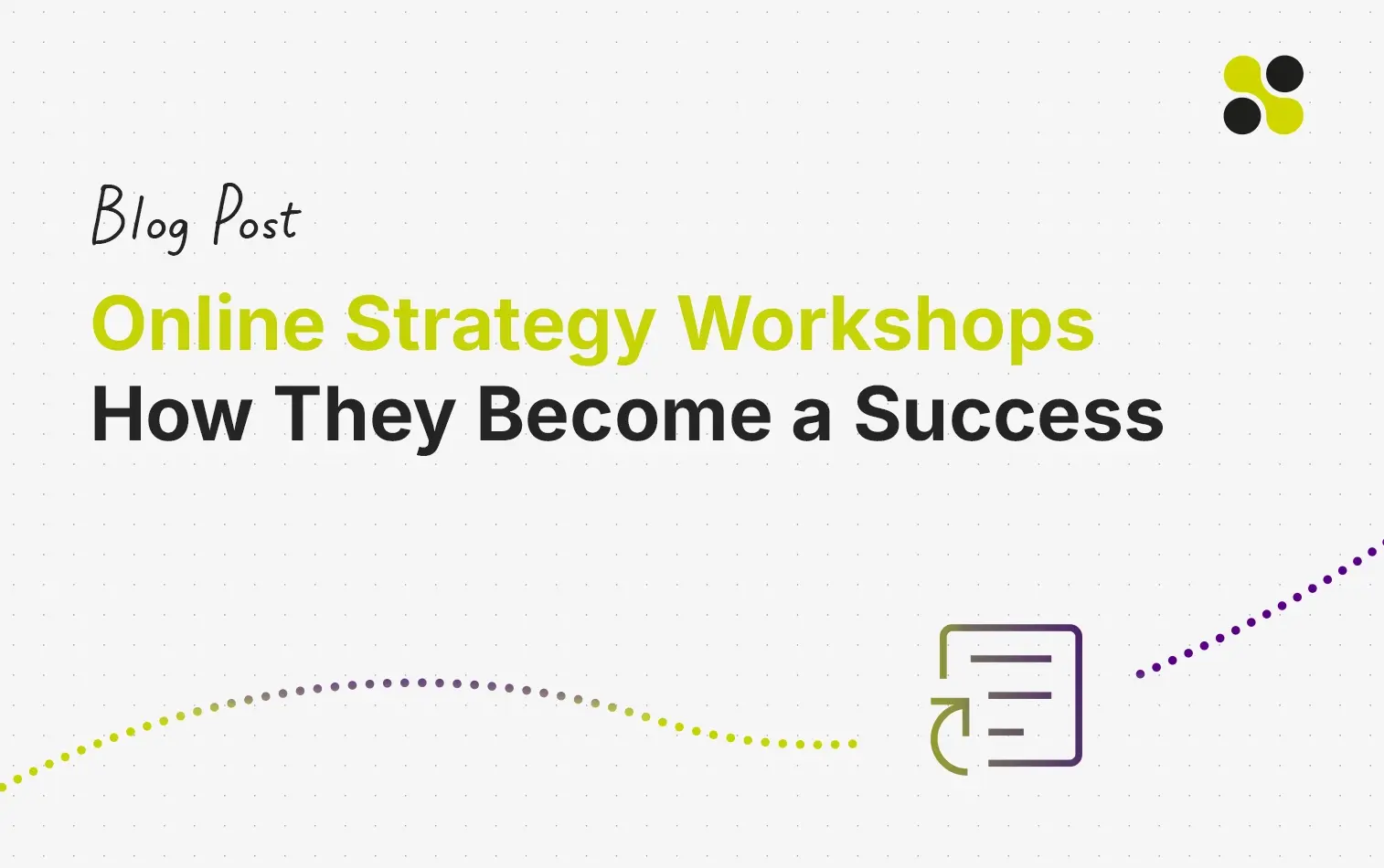 Blog Post

Online Strategy Workshops
How They Become a Success